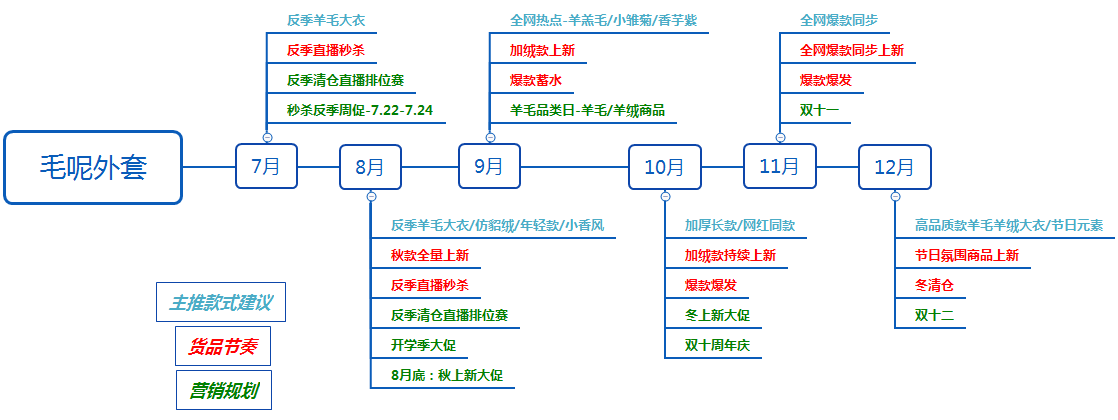 毛呢外套

7月
反季羊毛大衣
反季直播秒杀
反季清仓直播排位赛
秒杀反季周促-7.22-7.24

8月
反季羊毛大衣/仿貂绒/年轻款/小香风
秋款全量上新
反季直播秒杀
反季清仓直播排位赛
开学季大促
8月底：秋上新大促

9月
全网热点-羊羔毛/小雏菊/香芋紫
加绒款上新
爆款蓄水
羊毛品类日-羊毛/羊绒商品

10月
加厚长款/网红同款
加绒款持续上新
爆款爆发
冬上新大促
双十周年庆

11月
全网爆款同步
全网爆款同步上新
爆款爆发
双十一

12月
高品质款羊毛羊绒大衣/节日元素
节日氛围商品上新
冬清仓
双十二

主推款式建议
货品节奏
营销规划